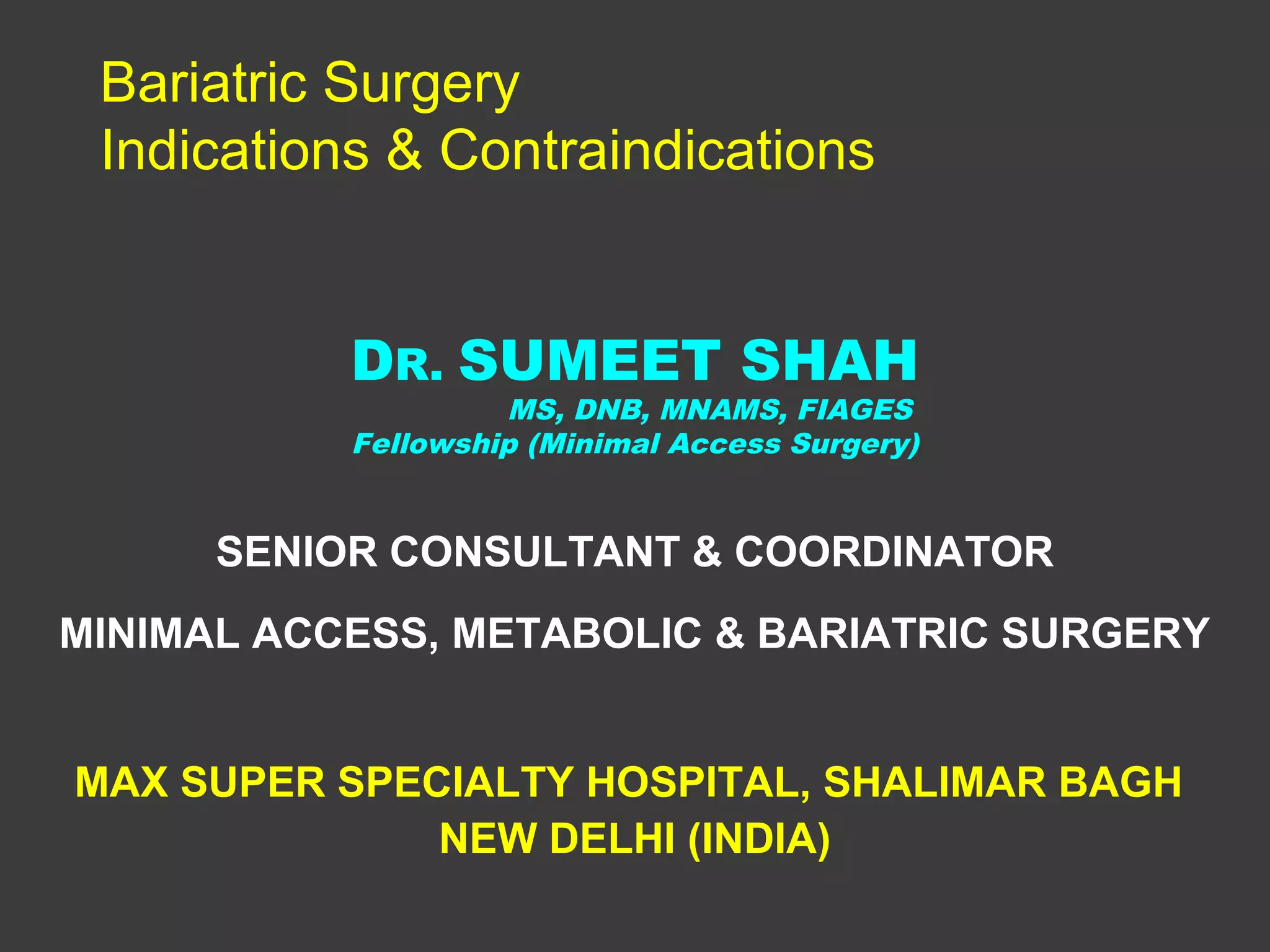 Bariatric Surgery
Indications & Contraindications

DR. SUMEET SHAH
MS, DNB, MNAMS, FIAGES
Fellowship (Minimal Access Surgery)

SENIOR CONSULTANT & COORDINATOR

MINIMAL ACCESS, METABOLIC & BARIATRIC SURGERY

MAX SUPER SPECIALTY HOSPITAL, SHALIMAR BAGH
NEW DELHI (INDIA)